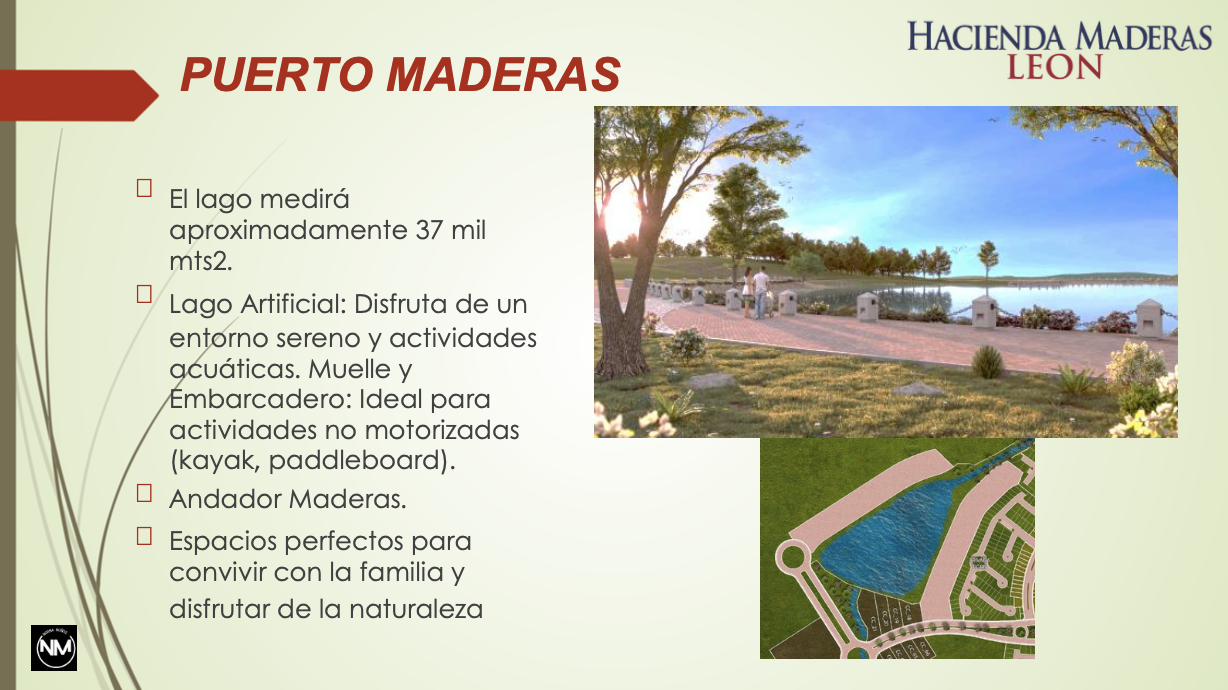 HACIENDA MADERAS
LEON

PUERTO MADERAS

El lago medirá aproximadamente 37 mil mts2.

Lago Artificial: Disfruta de un entorno sereno y actividades acuáticas. Muelle y Embarcadero: Ideal para actividades no motorizadas (kayak, paddleboard).

Andador Maderas.

Espacios perfectos para convivir con la familia y disfrutar de la naturaleza

NM